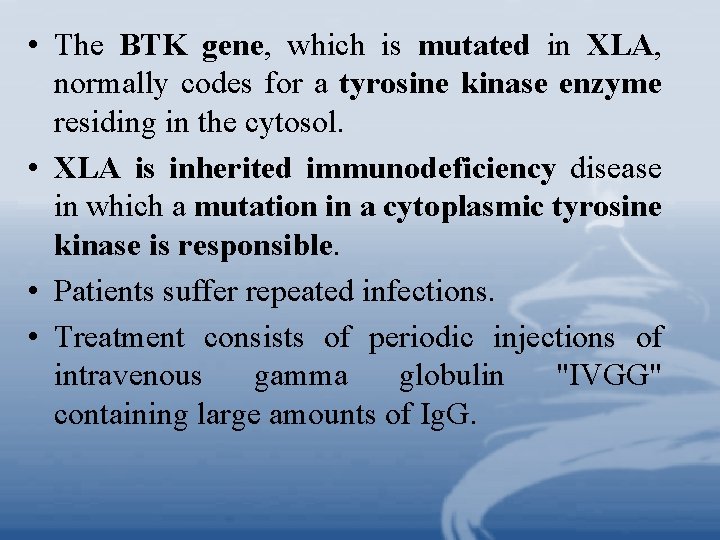 • The BTK gene, which is mutated in XLA, normally codes for a tyrosine kinase enzyme residing in the cytosol.

• XLA is inherited immunodeficiency disease in which a mutation in a cytoplasmic tyrosine kinase is responsible.

• Patients suffer repeated infections.

• Treatment consists of periodic injections of intravenous gamma globulin "IVGG" containing large amounts of IgG.